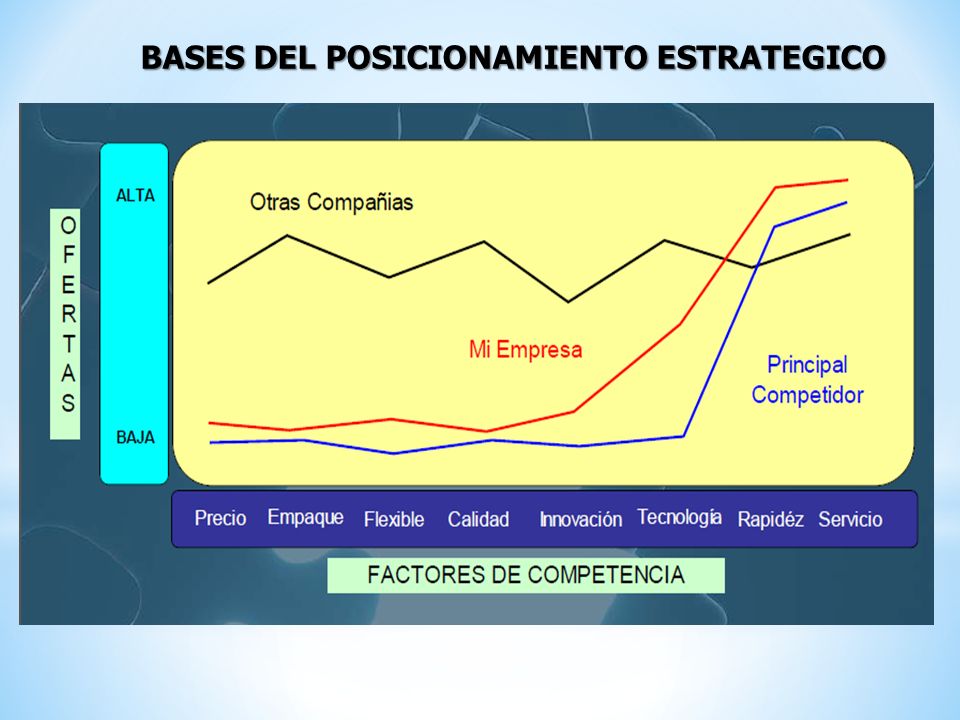 BASES DEL POSICIONAMIENTO ESTRATEGICO

OFERTAS

ALTA

BAJA

Otras Compañias

Mi Empresa

Principal Competidor

Precio Empaque Flexible Calidad Innovación Tecnología Rapidéz Servicio

FACTORES DE COMPETENCIA